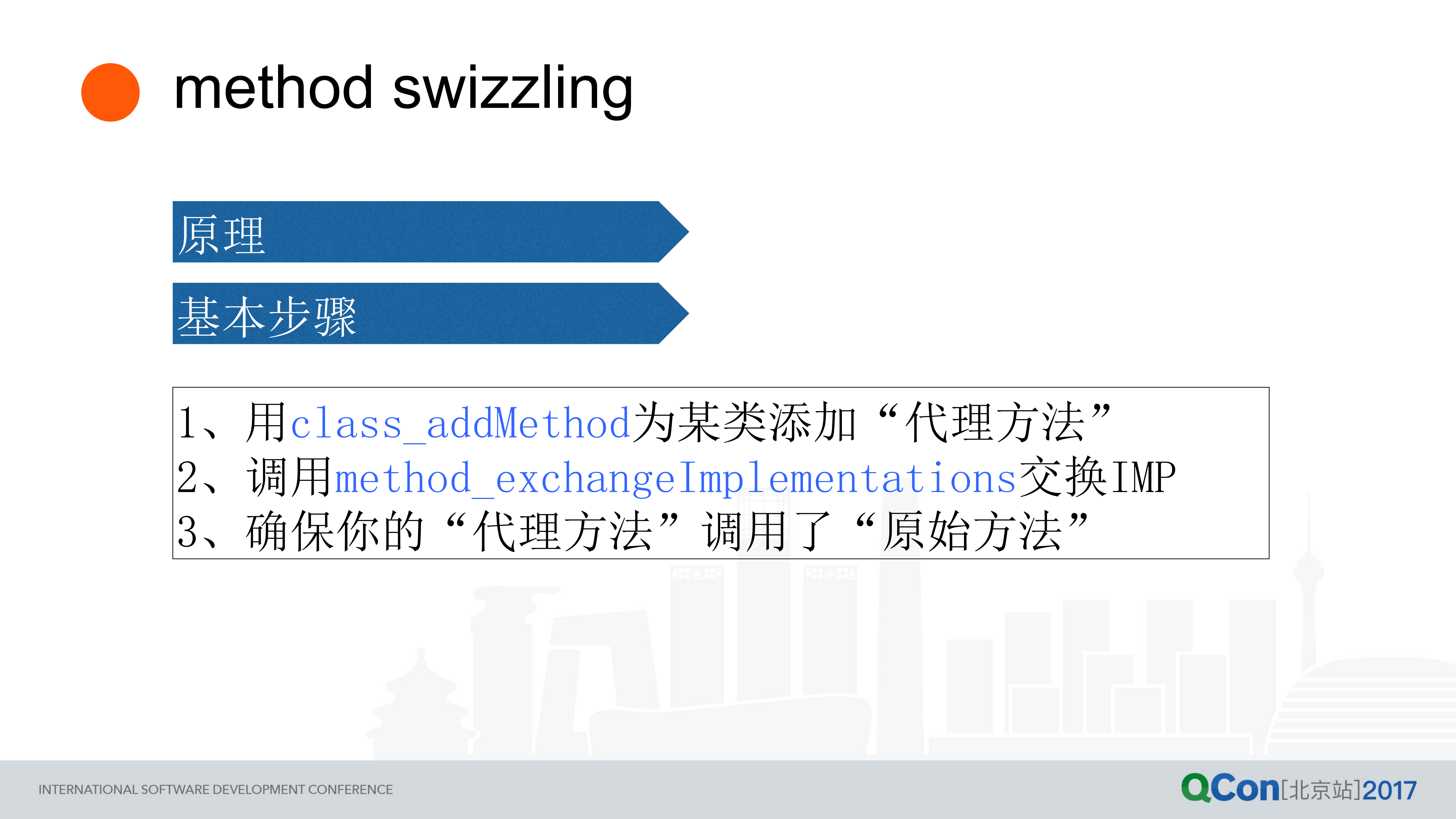 method swizzling

原理

基本步骤

1、用class_addMethod为某类添加“代理方法”
2、调用method_exchangeImplementations交换IMP
3、确保你的“代理方法”调用了“原始方法”

INTERNATIONAL SOFTWARE DEVELOPMENT CONFERENCE

QCon[北京站]2017